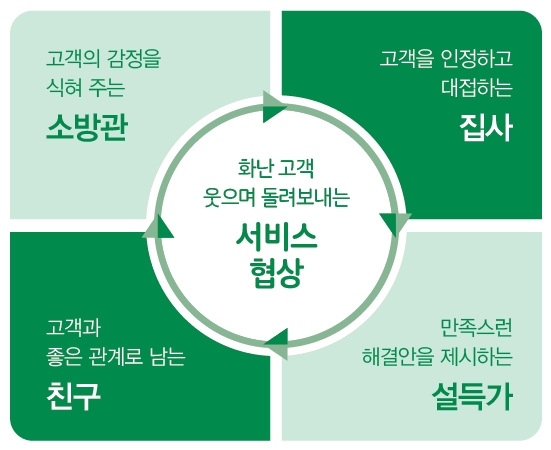 고객의 감정을 식혀 주는
소방관

고객을 인정하고 대접하는
집사

화난 고객 웃으며 돌려보내는
서비스 협상

고객과 좋은 관계로 남는
친구

만족스런 해결안을 제시하는
설득가